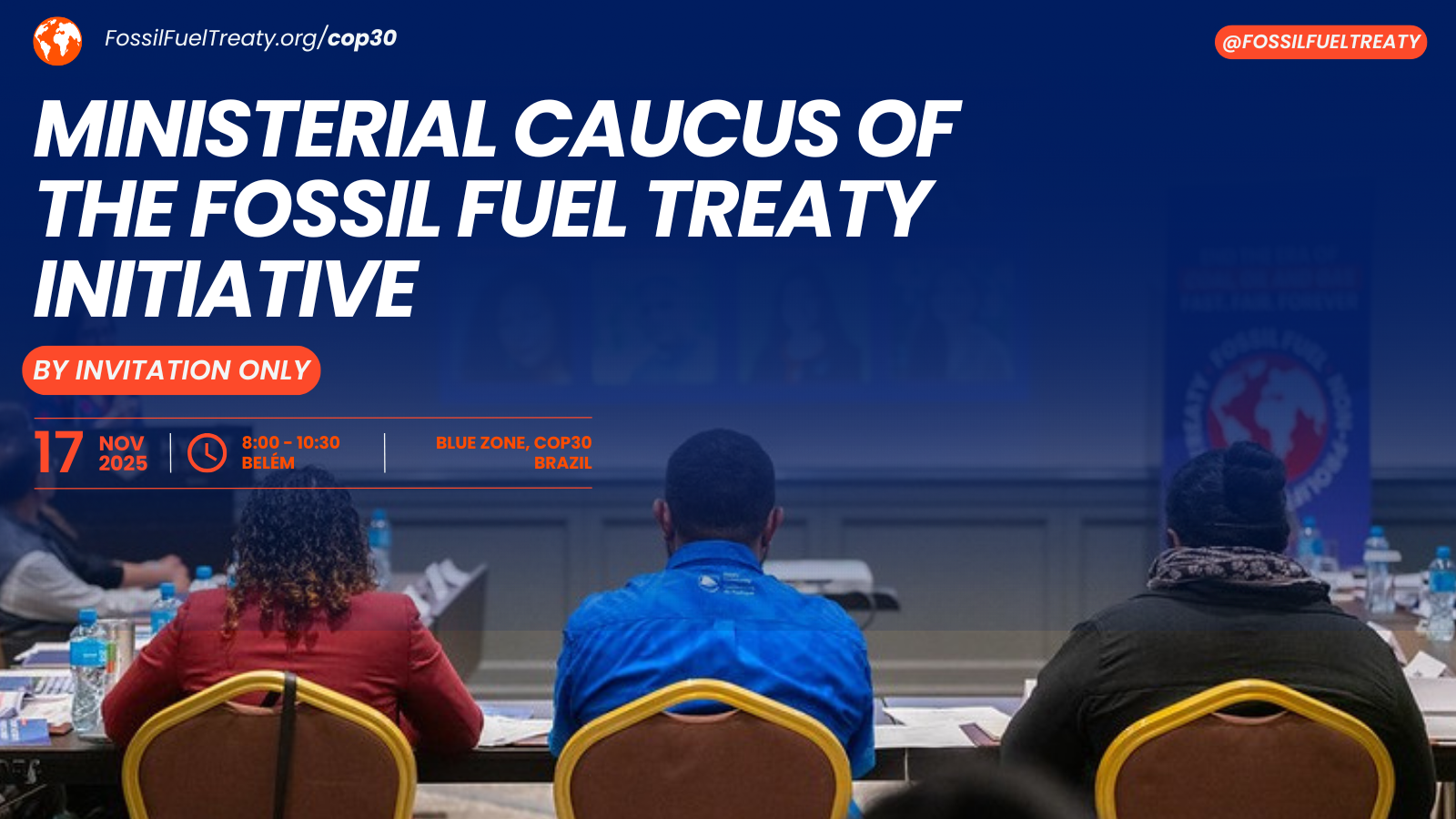 FossilFuelTreaty.org/cop30

@FOSSILFUELTREATY

MINISTERIAL CAUCUS OF THE FOSSIL FUEL TREATY INITIATIVE

BY INVITATION ONLY

17 NOV 2025

8:00 - 10:30 BELÉM

BLUE ZONE, COP30 BRAZIL